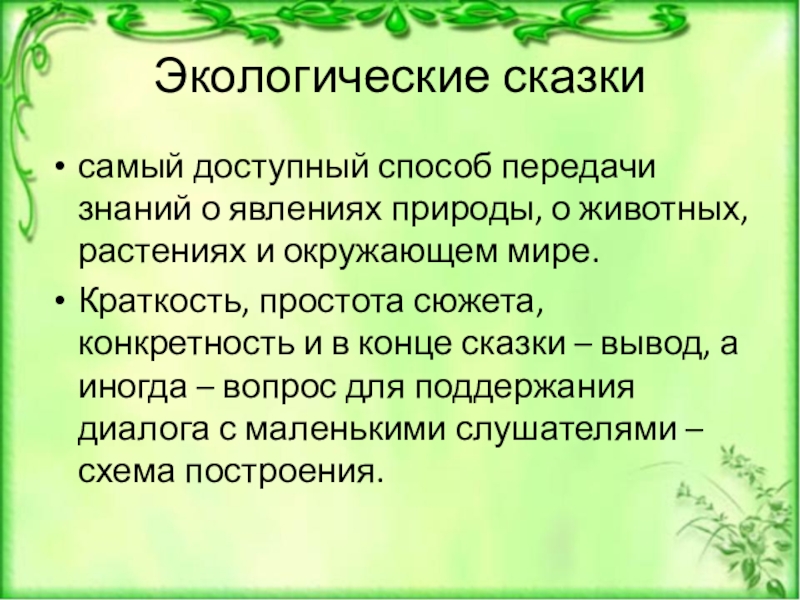 Экологические сказки

• самый доступный способ передачи знаний о явлениях природы, о животных, растениях и окружающем мире.
• Краткость, простота сюжета, конкретность и в конце сказки – вывод, а иногда – вопрос для поддержания диалога с маленькими слушателями – схема построения.